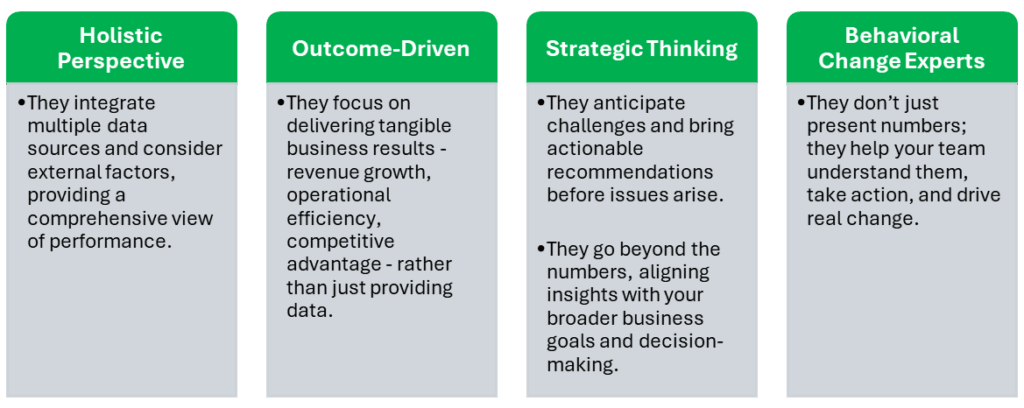 Holistic Perspective

•They integrate multiple data sources and consider external factors, providing a comprehensive view of performance.

Outcome-Driven

•They focus on delivering tangible business results - revenue growth, operational efficiency, competitive advantage - rather than just providing data.

Strategic Thinking

•They anticipate challenges and bring actionable recommendations before issues arise.

•They go beyond the numbers, aligning insights with your broader business goals and decision-making.

Behavioral Change Experts

•They don't just present numbers; they help your team understand them, take action, and drive real change.